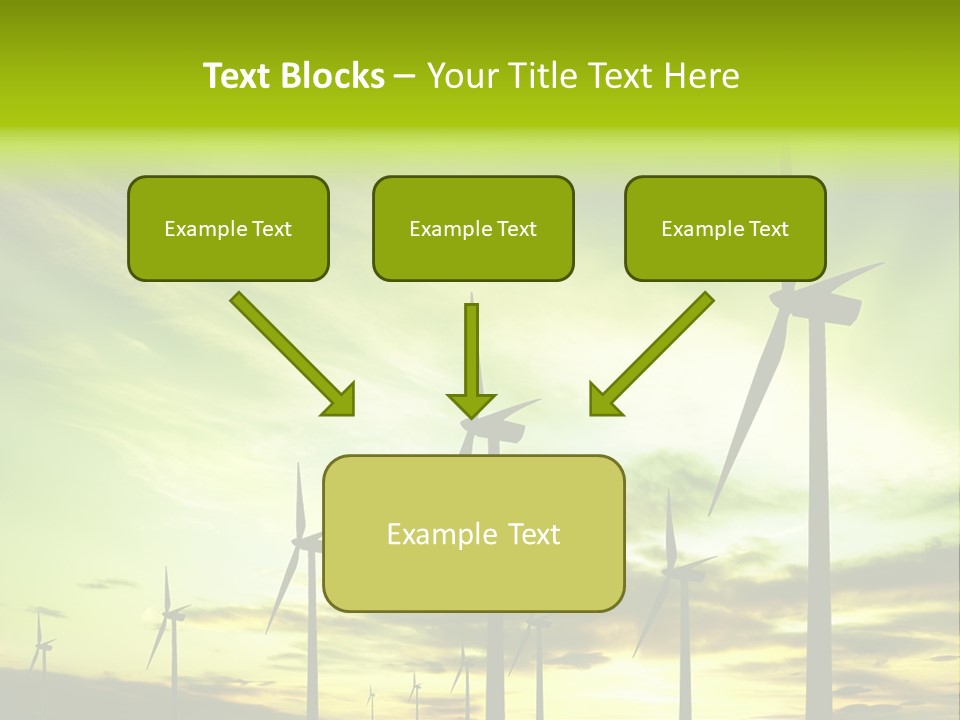 Text Blocks – Your Title Text Here

Example Text

Example Text

Example Text

Example Text